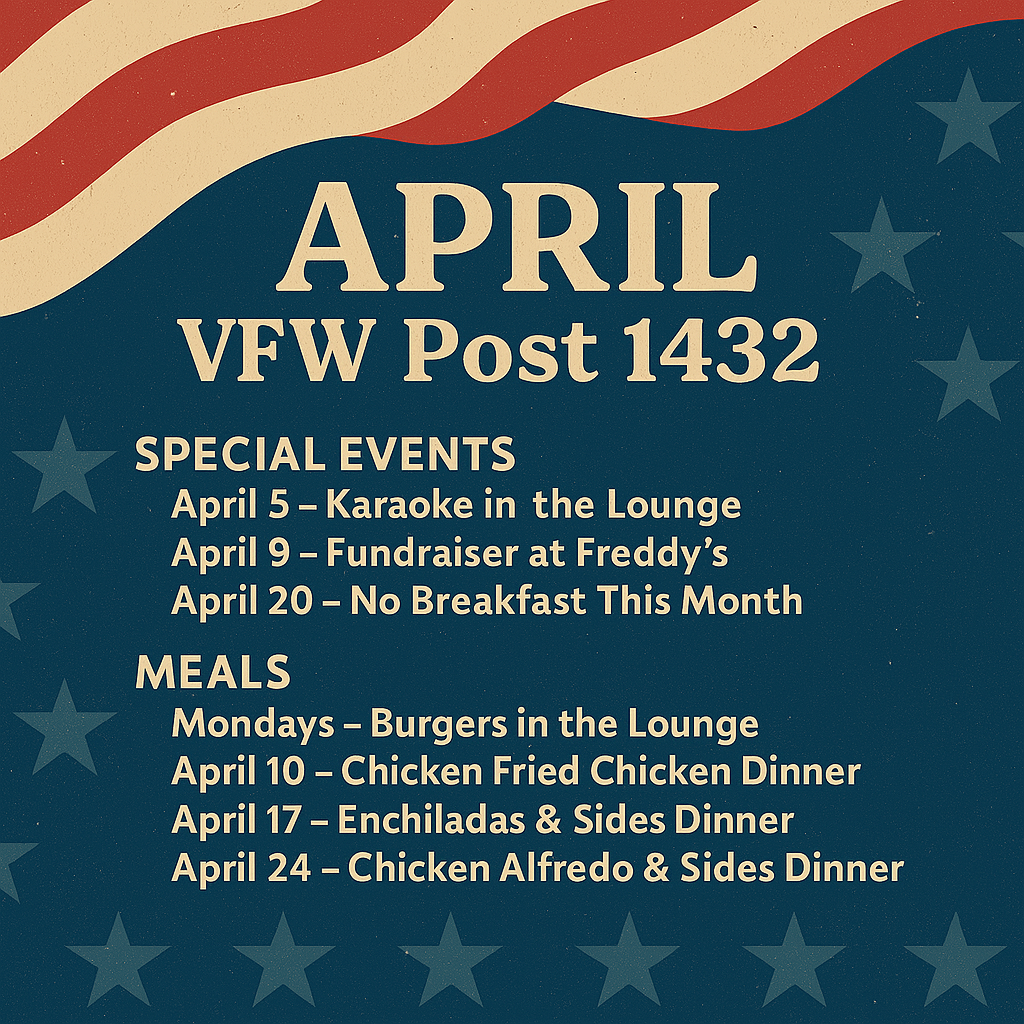 APRIL
VFW Post 1432

SPECIAL EVENTS
April 5 – Karaoke in the Lounge
April 9 – Fundraiser at Freddy's
April 20 – No Breakfast This Month

MEALS
Mondays – Burgers in the Lounge
April 10 – Chicken Fried Chicken Dinner
April 17 – Enchiladas & Sides Dinner
April 24 – Chicken Alfredo & Sides Dinner